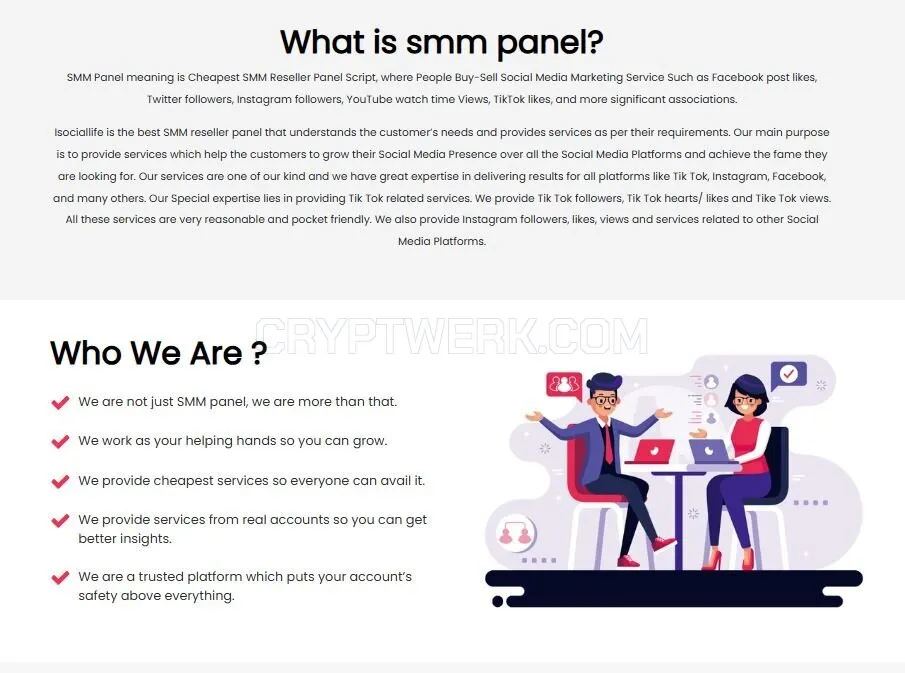 What is smm panel?

SMM Panel meaning is Cheapest SMM Reseller Panel Script, where People Buy-Sell Social Media Marketing Service Such as Facebook post likes, Twitter followers, Instagram followers, YouTube watch time Views, TikTok likes, and more significant associations.

Isociallife is the best SMM reseller panel that understands the customer's needs and provides services as per their requirements. Our main purpose is to provide services which help the customers to grow their Social Media Presence over all the Social Media Platforms and achieve the fame they are looking for. Our services are one of our kind and we have great expertise in delivering results for all platforms like Tik Tok, Instagram, Facebook, and many others. Our Special expertise lies in providing Tik Tok related services. We provide Tik Tok followers, Tik Tok hearts/ likes and Tike Tok views. All these services are very reasonable and pocket friendly. We also provide Instagram followers, likes, views and services related to other Social Media Platforms.

CRYPTWERK.COM

Who We Are ?

We are not just SMM panel, we are more than that.

We work as your helping hands so you can grow.

We provide cheapest services so everyone can avail it.

We provide services from real accounts so you can get better insights.

We are a trusted platform which puts your account's safety above everything.